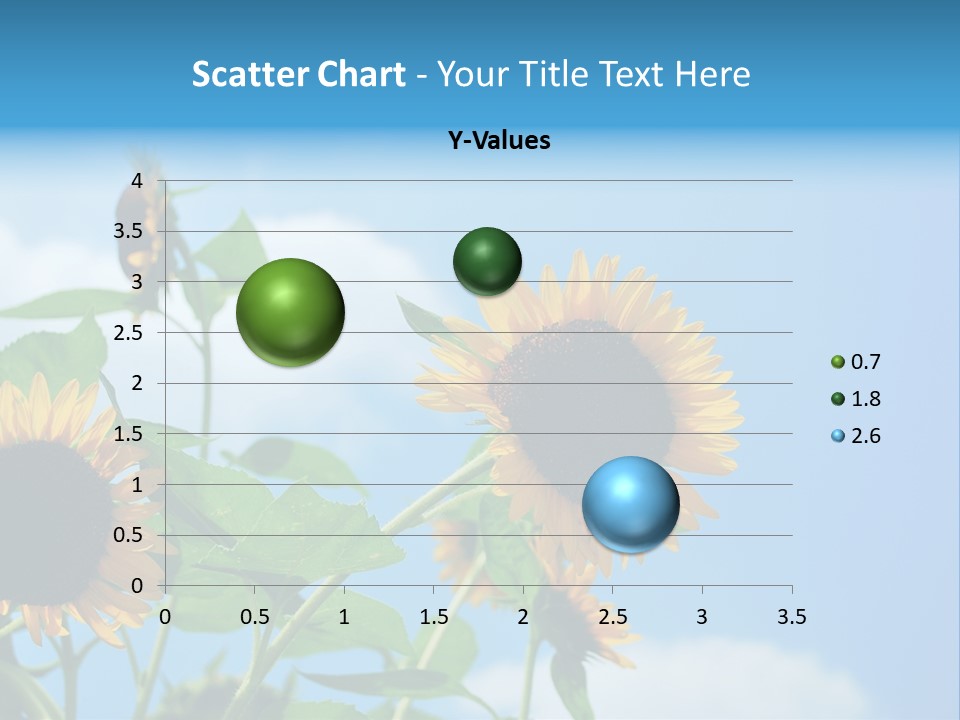 Scatter Chart - Your Title Text Here

Y-Values

4
3.5
3
2.5
2
1.5
1
0.5
0

0 0.5 1 1.5 2 2.5 3 3.5

0.7
1.8
2.6